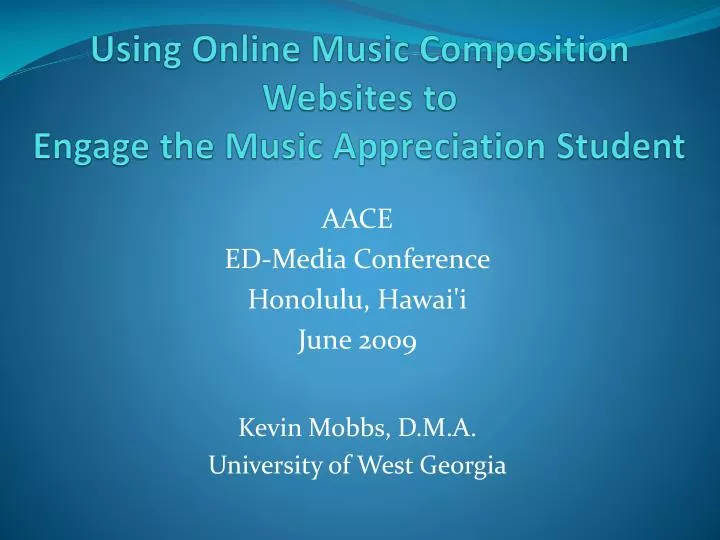 Using Online Music Composition Websites to Engage the Music Appreciation Student

AACE
ED-Media Conference
Honolulu, Hawai'i
June 2009

Kevin Mobbs, D.M.A.
University of West Georgia